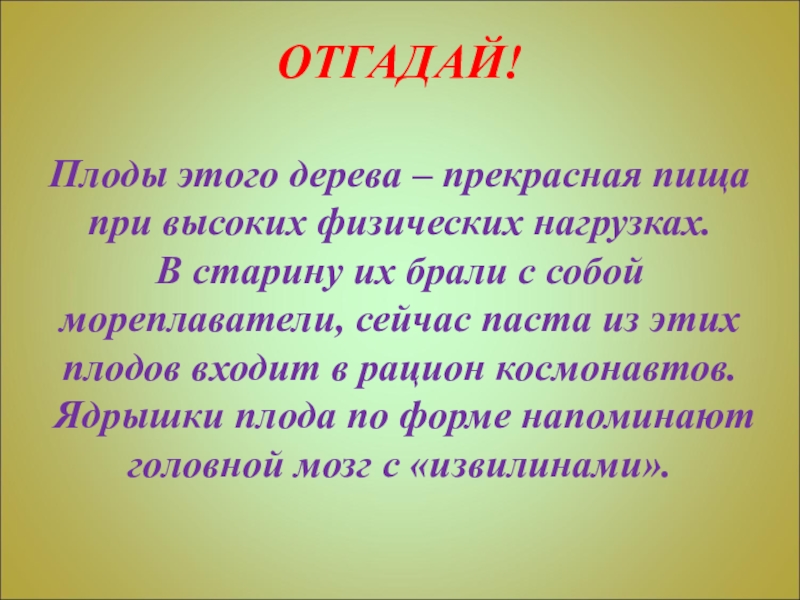 ОТГАДАЙ!

Плоды этого дерева – прекрасная пища при высоких физических нагрузках. В старину их брали с собой мореплаватели, сейчас паста из этих плодов входит в рацион космонавтов. Ядрышки плода по форме напоминают головной мозг с «извилинами».